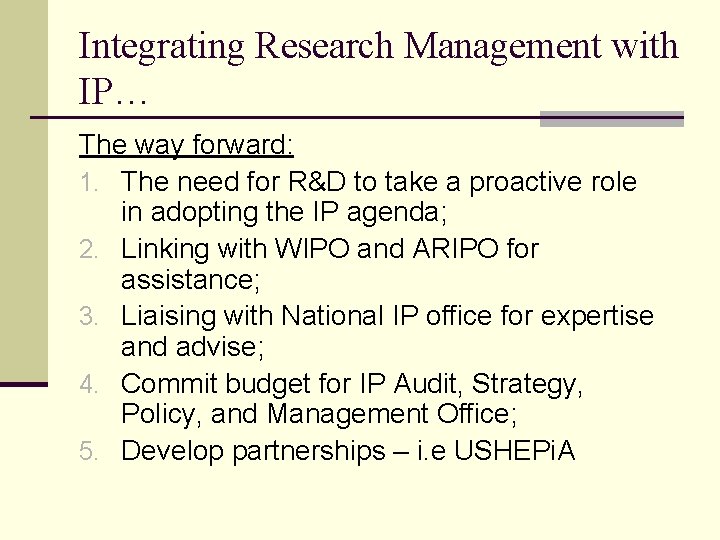 Integrating Research Management with IP…

The way forward:

1. The need for R&D to take a proactive role in adopting the IP agenda;
2. Linking with WIPO and ARIPO for assistance;
3. Liaising with National IP office for expertise and advise;
4. Commit budget for IP Audit, Strategy, Policy, and Management Office;
5. Develop partnerships – i.e USHEPiA